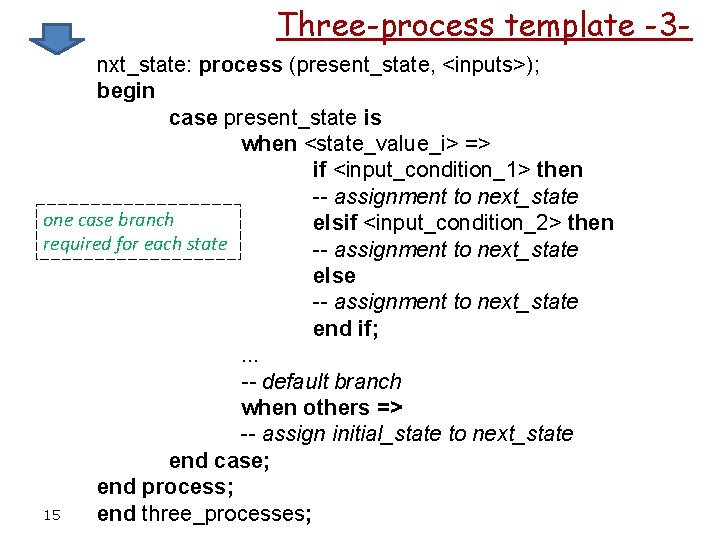 Three-process template -3-

nxt_state: process (present_state, <inputs>);
begin
case present_state is
when <state_value_i> =>
if <input_condition_1> then
-- assignment to next_state
elsif <input_condition_2> then
-- assignment to next_state
else
-- assignment to next_state
end if;
...
-- default branch
when others =>
-- assign initial_state to next_state
end case;
end process;
end three_processes;

one case branch required for each state

15